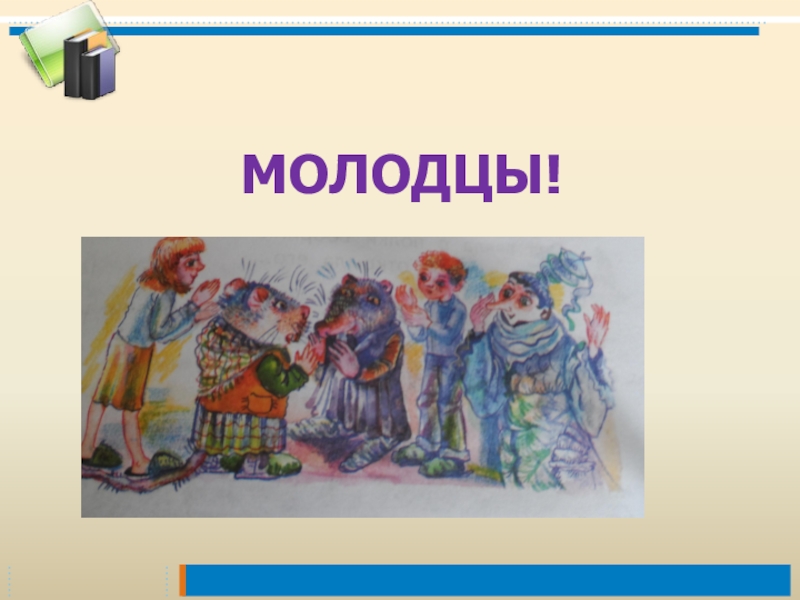 МОЛОДЦЫ!